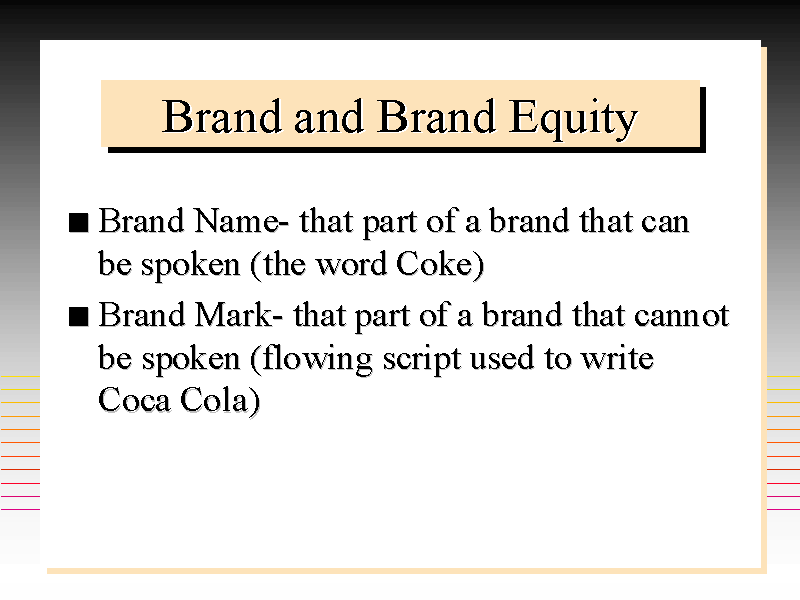 Brand and Brand Equity

■ Brand Name- that part of a brand that can be spoken (the word Coke)

■ Brand Mark- that part of a brand that cannot be spoken (flowing script used to write Coca Cola)